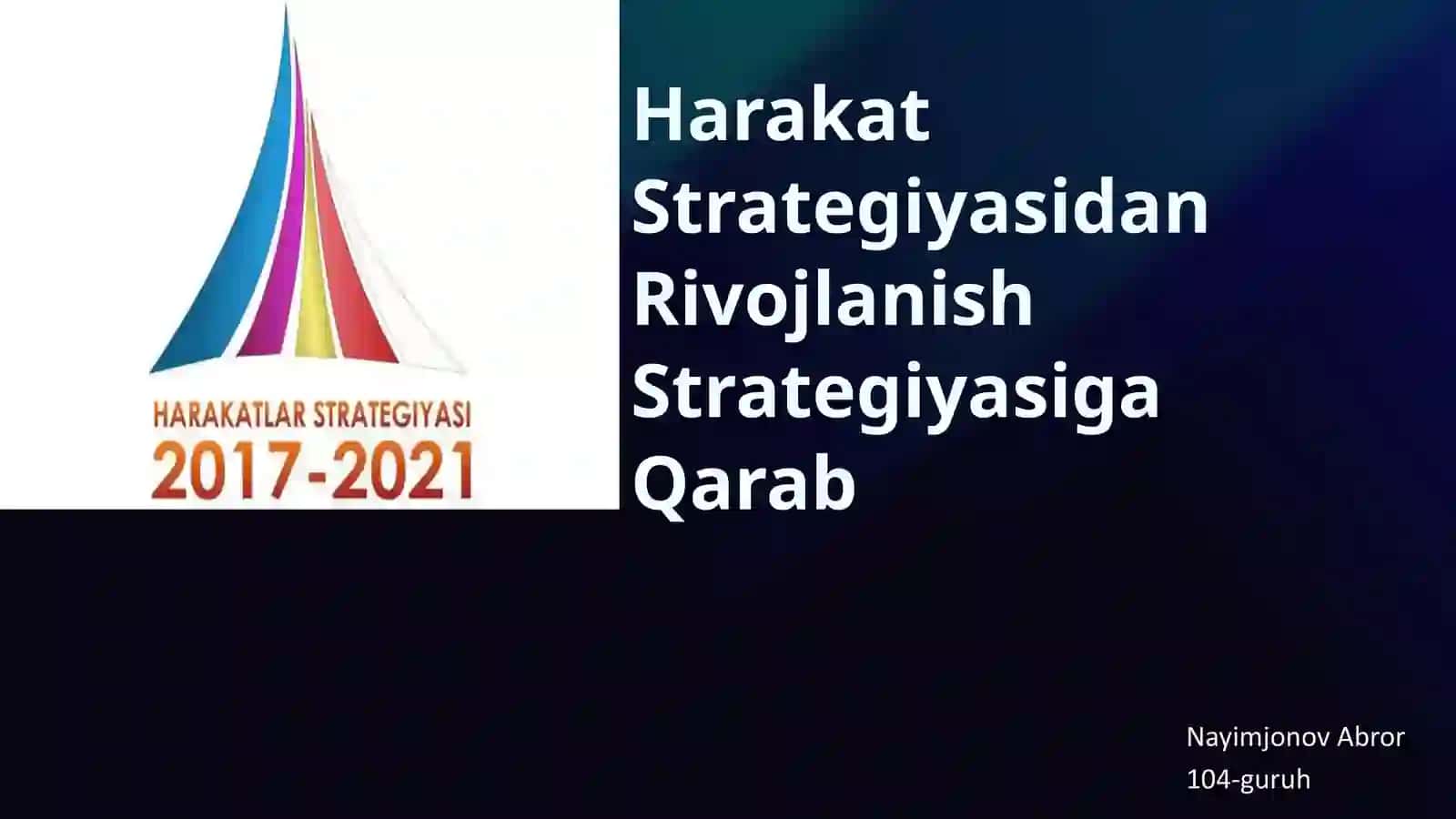 HARAKATLAR STRATEGIYASI
2017-2021

Harakat Strategiyasidan Rivojlanish Strategiyasiga Qarab

Nayimjonov Abror
104-guruh